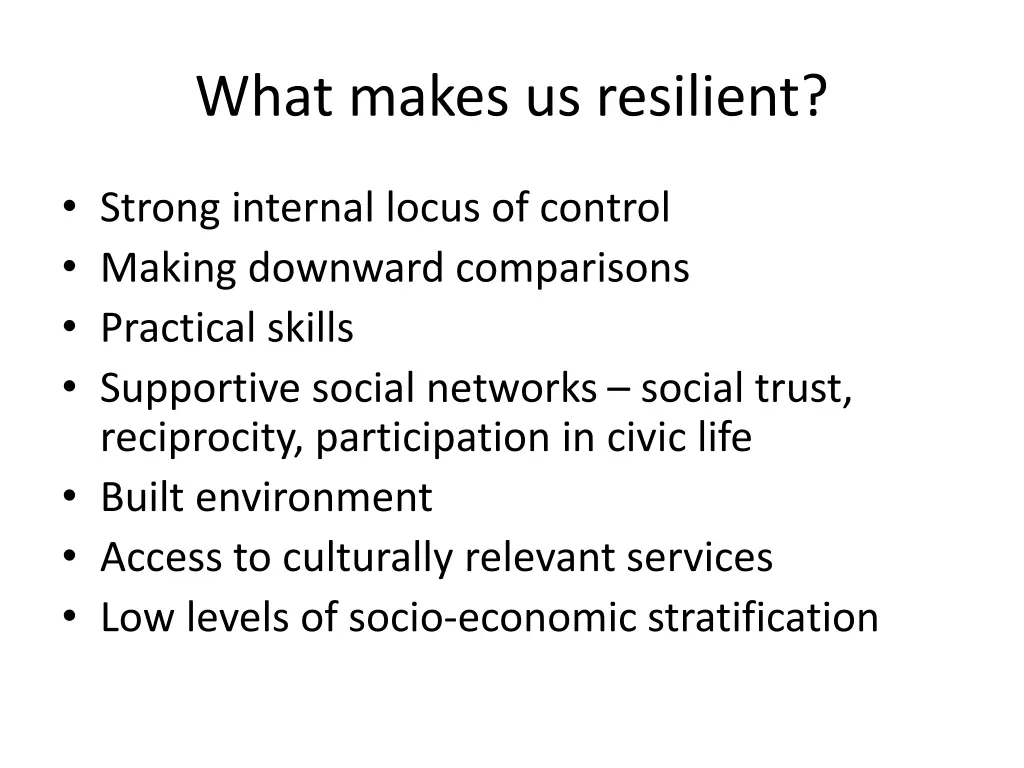 What makes us resilient?

• Strong internal locus of control
• Making downward comparisons
• Practical skills
• Supportive social networks – social trust, reciprocity, participation in civic life
• Built environment
• Access to culturally relevant services
• Low levels of socio-economic stratification